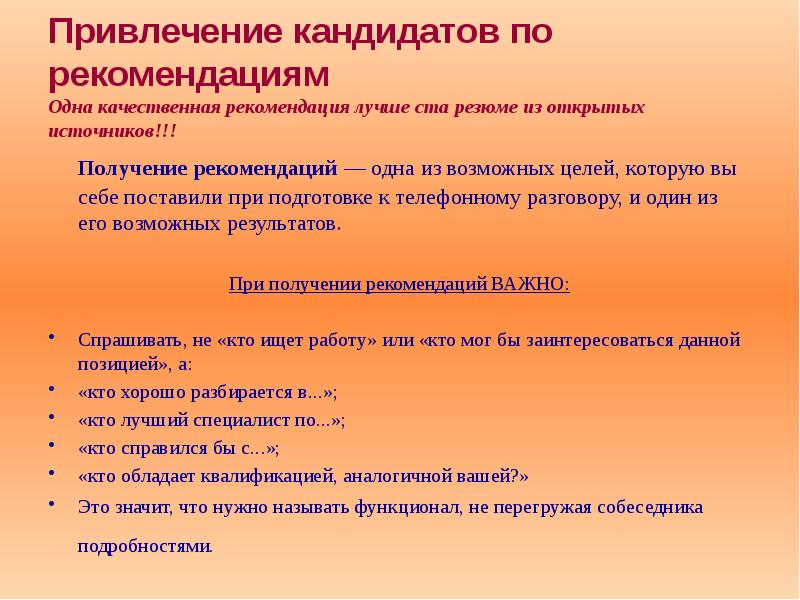 Привлечение кандидатов по рекомендациям
Одна качественная рекомендация лучше ста резюме из открытых источников!!!

Получение рекомендаций — одна из возможных целей, которую вы себе поставили при подготовке к телефонному разговору, и один из его возможных результатов.

При получении рекомендаций ВАЖНО:

• Спрашивать, не «кто ищет работу» или «кто мог бы заинтересоваться данной позицией», а:
• «кто хорошо разбирается в...»;
• «кто лучший специалист по...»;
• «кто справился бы с...»;
• «кто обладает квалификацией, аналогичной вашей?»
• Это значит, что нужно называть функционал, не перегружая собеседника подробностями.